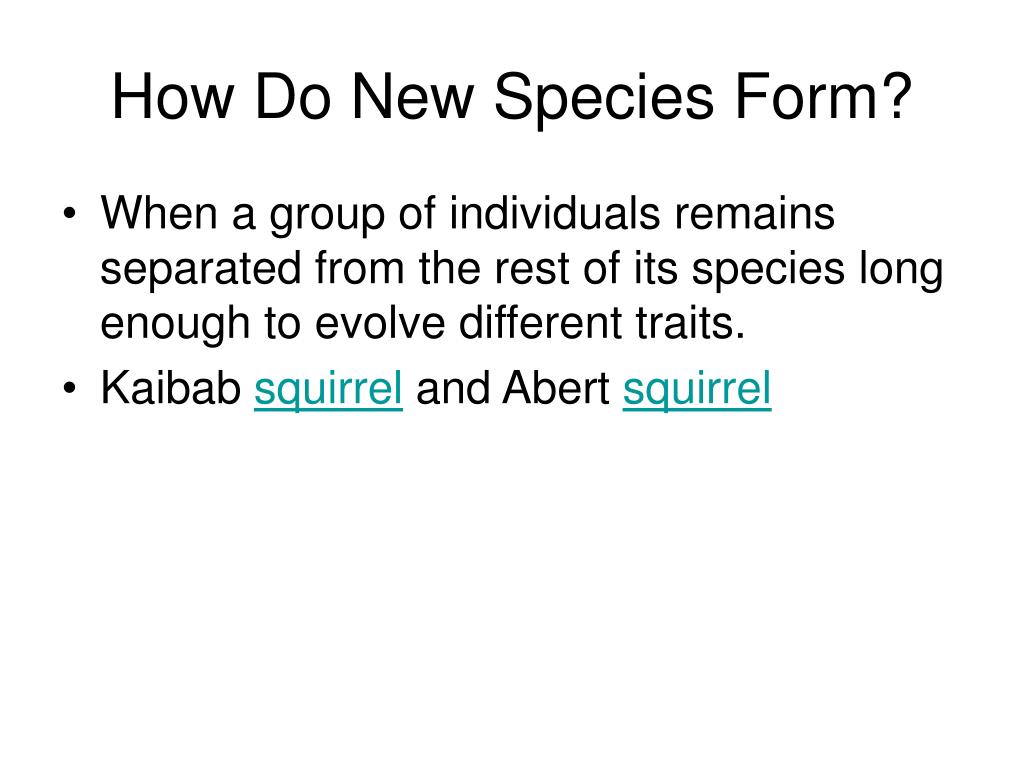 How Do New Species Form?

• When a group of individuals remains separated from the rest of its species long enough to evolve different traits.
• Kaibab squirrel and Abert squirrel